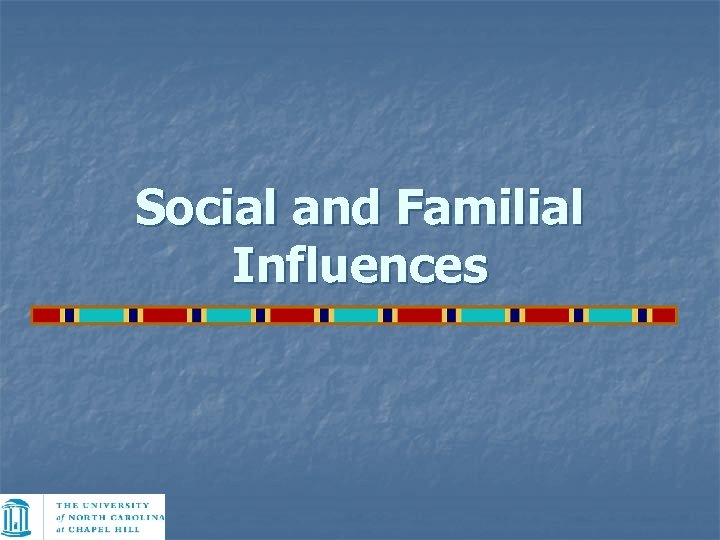 Social and Familial Influences

THE UNIVERSITY
of NORTH CAROLINA
at CHAPEL HILL